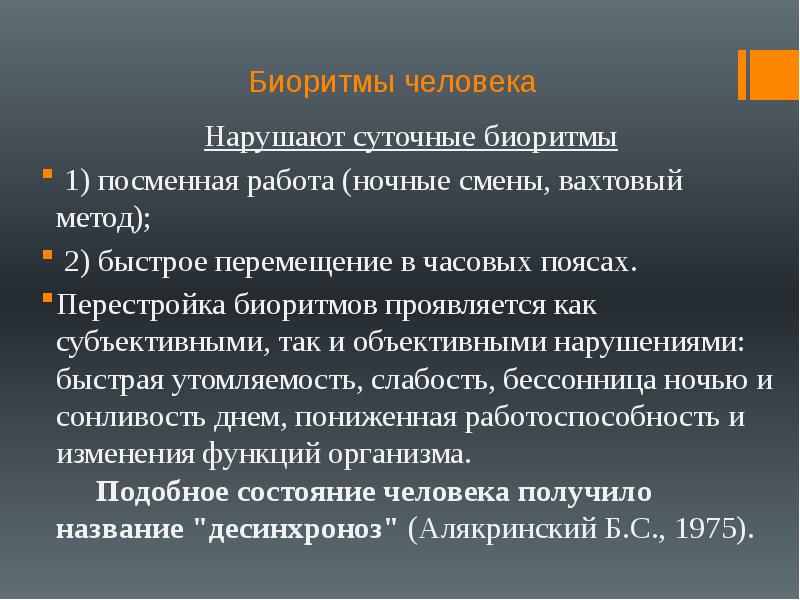 Биоритмы человека

Нарушают суточные биоритмы

1) посменная работа (ночные смены, вахтовый метод);

2) быстрое перемещение в часовых поясах.

Перестройка биоритмов проявляется как субъективными, так и объективными нарушениями: быстрая утомляемость, слабость, бессонница ночью и сонливость днем, пониженная работоспособность и изменения функций организма.

Подобное состояние человека получило название "десинхроноз" (Алякринский Б.С., 1975).